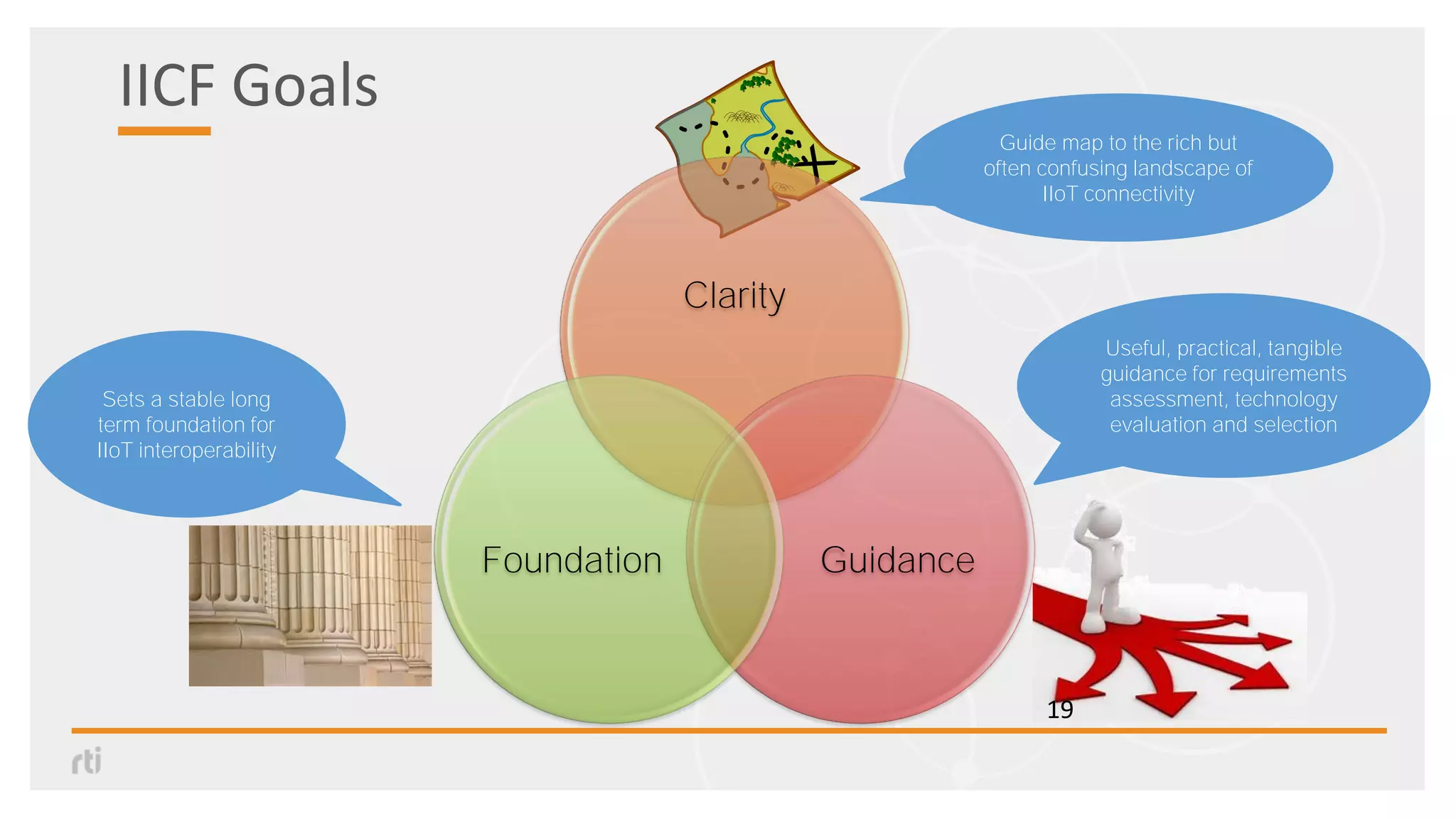 IICF Goals

Guide map to the rich but often confusing landscape of IIoT connectivity

Clarity

Useful, practical, tangible guidance for requirements assessment, technology evaluation and selection

Sets a stable long term foundation for IIoT interoperability

Foundation

Guidance

19

rti